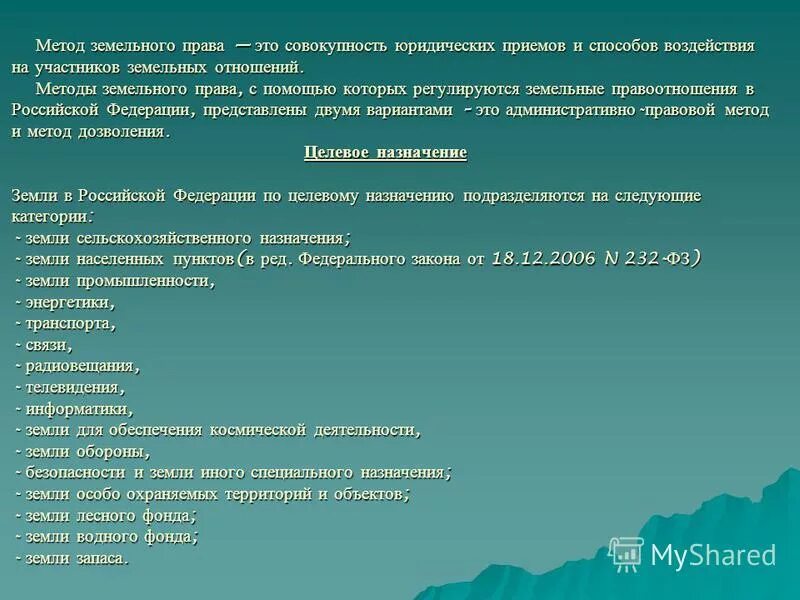 Метод земельного права — это совокупность юридических приемов и способов воздействия на участников земельных отношений.

Методы земельного права, с помощью которых регулируются земельные правоотношения в Российской Федерации, представлены двумя вариантами - это административно-правовой метод и метод дозволения.

Целевое назначение

Земли в Российской Федерации по целевому назначению подразделяются на следующие категории:
- земли сельскохозяйственного назначения;
- земли населенных пунктов (в ред. Федерального закона от 18.12.2006 N 232-ФЗ)
- земли промышленности,
- энергетики,
- транспорта,
- связи,
- радиовещания,
- телевидения,
- информатики,
- земли для обеспечения космической деятельности,
- земли обороны,
- безопасности и земли иного специального назначения;
- земли особо охраняемых территорий и объектов;
- земли лесного фонда;
- земли водного фонда;
- земли запаса.

MyShared